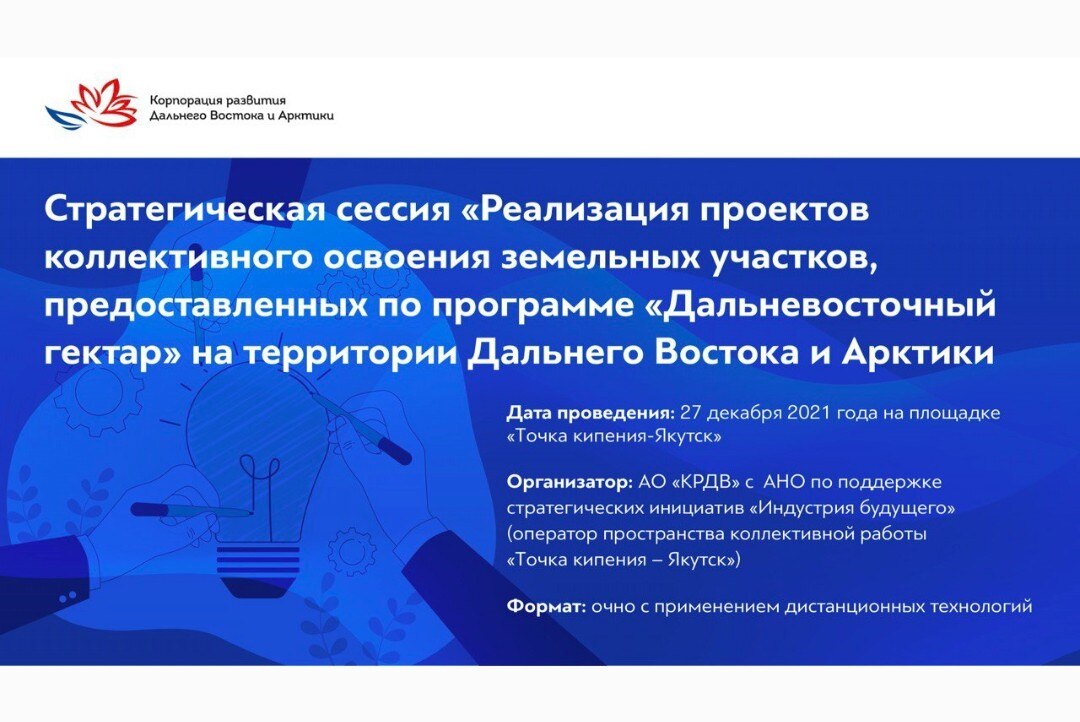 Корпорация развития Дальнего Востока и Арктики

Стратегическая сессия «Реализация проектов коллективного освоения земельных участков, предоставленных по программе «Дальневосточный гектар» на территории Дальнего Востока и Арктики

Дата проведения: 27 декабря 2021 года на площадке «Точка кипения-Якутск»

Организатор: АО «КРДВ» с АНО по поддержке стратегических инициатив «Индустрия будущего» (оператор пространства коллективной работы «Точка кипения – Якутск»)

Формат: очно с применением дистанционных технологий